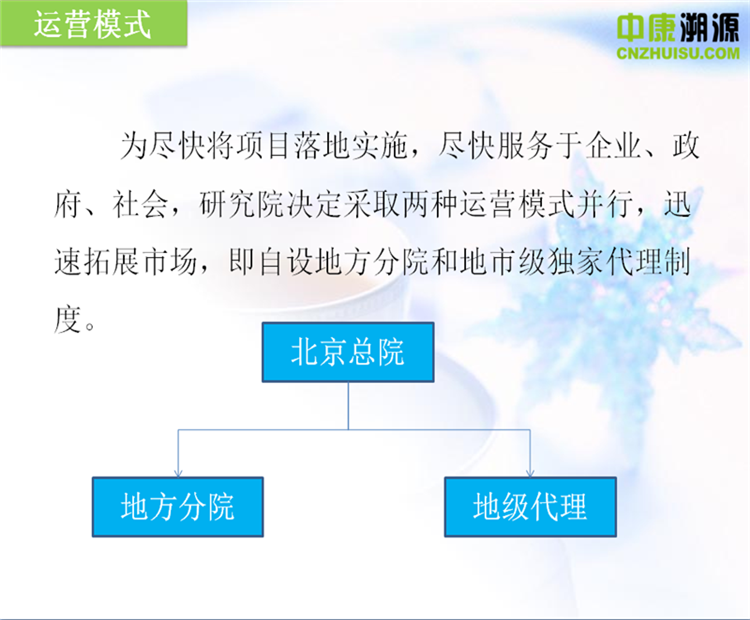 运营模式

中康溯源
CNZHUISU.COM

为尽快将项目落地实施，尽快服务于企业、政府、社会，研究院决定采取两种运营模式并行，迅速拓展市场，即自设地方分院和地市级独家代理制度。

北京总院

地方分院

地级代理